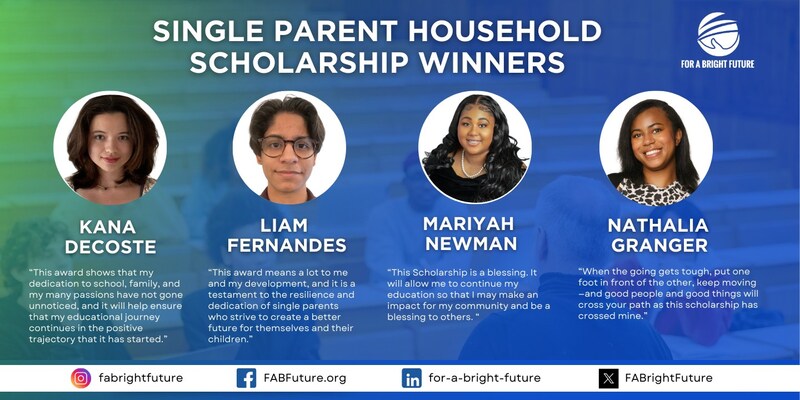 SINGLE PARENT HOUSEHOLD SCHOLARSHIP WINNERS

FOR A BRIGHT FUTURE

KANA DECOSTE

"This award shows that my dedication to school, family, and my many passions have not gone unnoticed, and it will help ensure that my educational journey continues in the positive trajectory that it has started."

LIAM FERNANDES

"This award means a lot to me and my development, and it is a testament to the resilience and dedication of single parents who strive to create a better future for themselves and their children."

MARIYAH NEWMAN

"This Scholarship is a blessing. It will allow me to continue my education so that I may make an impact for my community and be a blessing to others. "

NATHALIA GRANGER

"When the going gets tough, put one foot in front of the other, keep moving —and good people and good things will cross your path as this scholarship has crossed mine."

fabrightfuture

FABFuture.org

for-a-bright-future

FABrightFuture